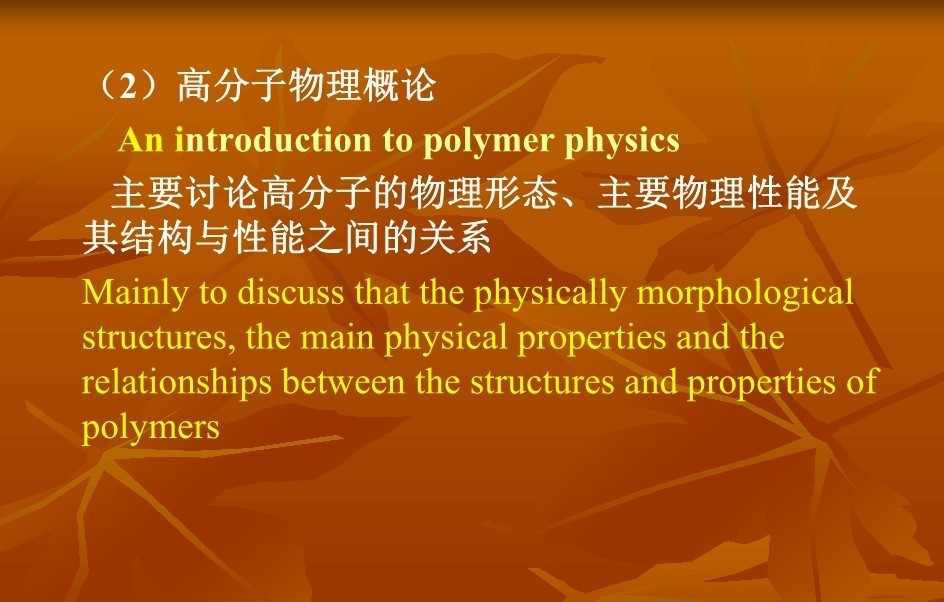 （2）高分子物理概论

An introduction to polymer physics

主要讨论高分子的物理形态、主要物理性能及其结构与性能之间的关系

Mainly to discuss that the physically morphological structures, the main physical properties and the relationships between the structures and properties of polymers